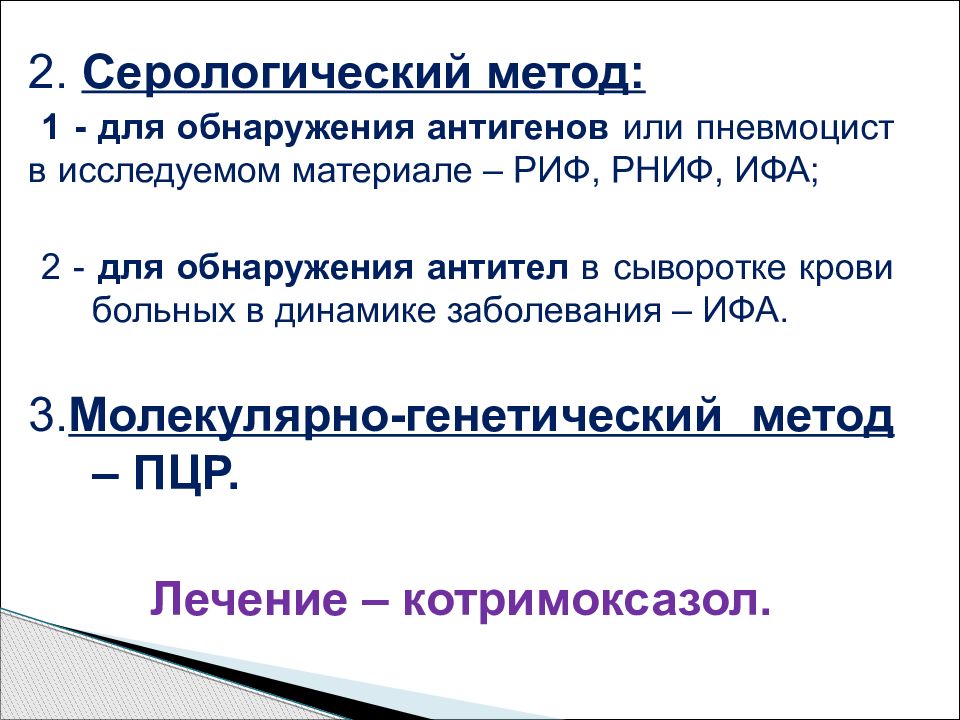 2. Серологический метод:

1 - для обнаружения антигенов или пневмоцист в исследуемом материале – РИФ, РНИФ, ИФА;

2 - для обнаружения антител в сыворотке крови больных в динамике заболевания – ИФА.

3.Молекулярно-генетический метод – ПЦР.

Лечение – котримоксазол.